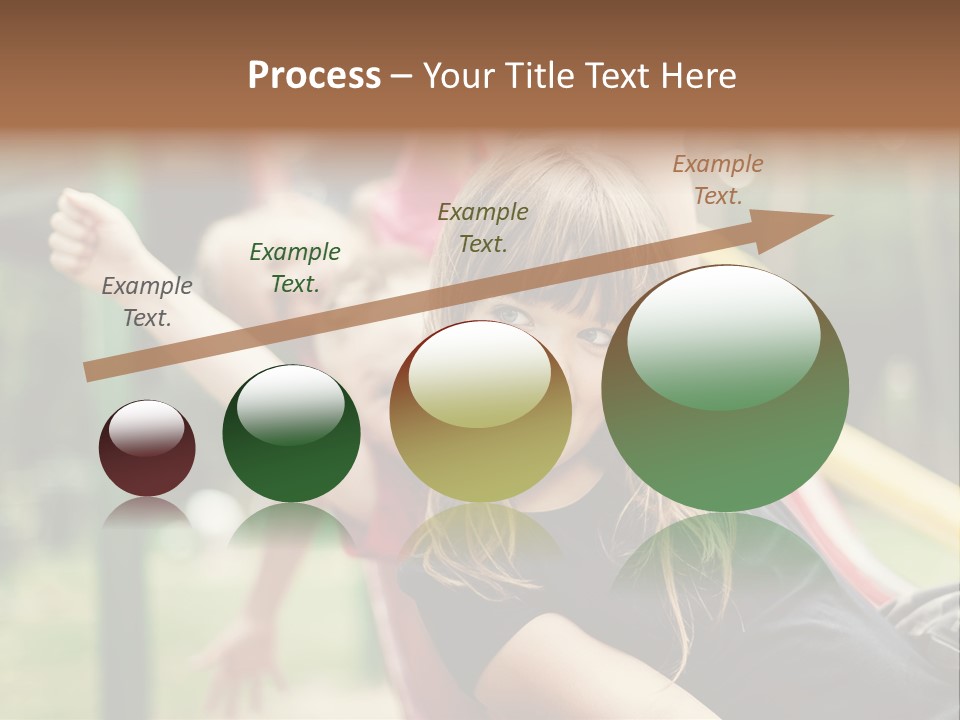 Process – Your Title Text Here

Example Text.

Example Text.

Example Text.

Example Text.